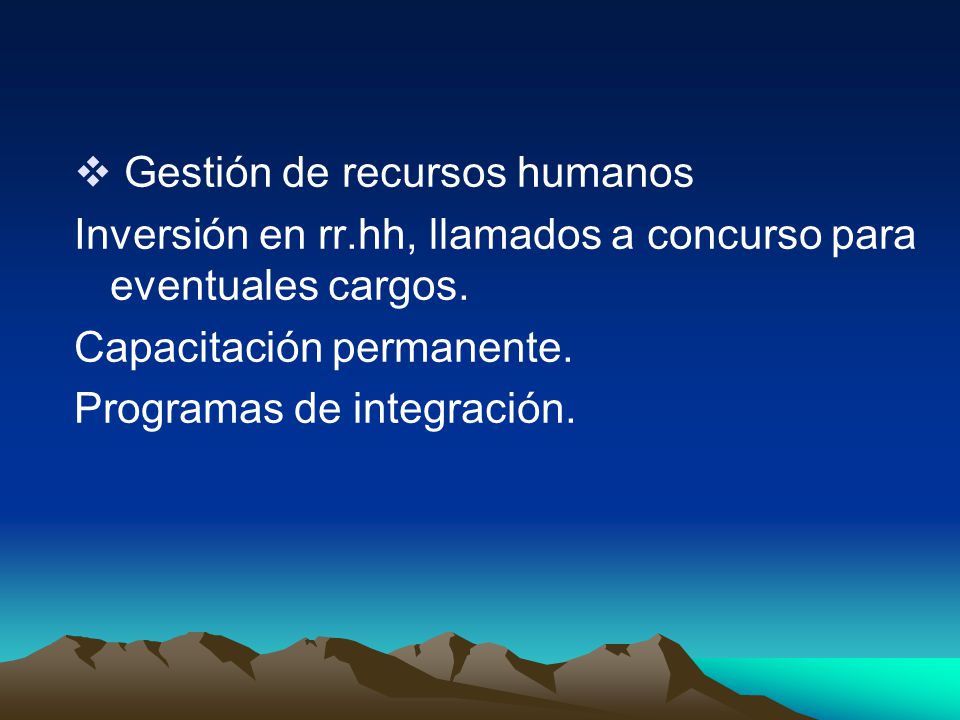 ❖ Gestión de recursos humanos

Inversión en rr.hh, llamados a concurso para eventuales cargos.

Capacitación permanente.

Programas de integración.